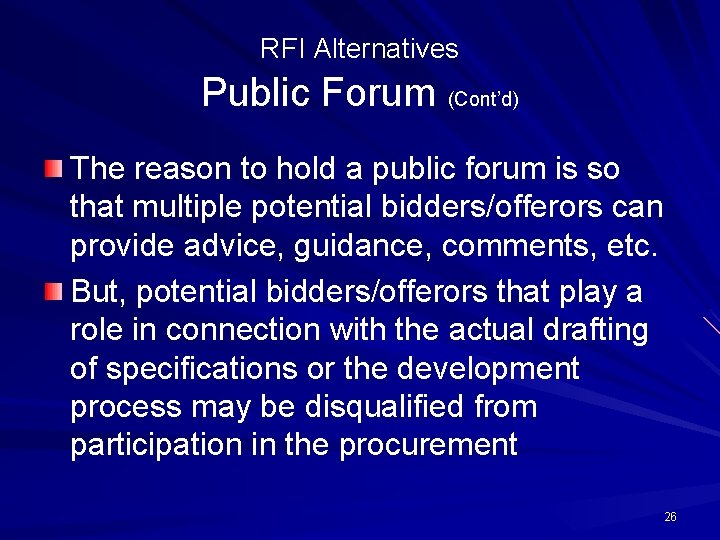 RFI Alternatives
Public Forum (Cont'd)

The reason to hold a public forum is so that multiple potential bidders/offerors can provide advice, guidance, comments, etc.

But, potential bidders/offerors that play a role in connection with the actual drafting of specifications or the development process may be disqualified from participation in the procurement

26